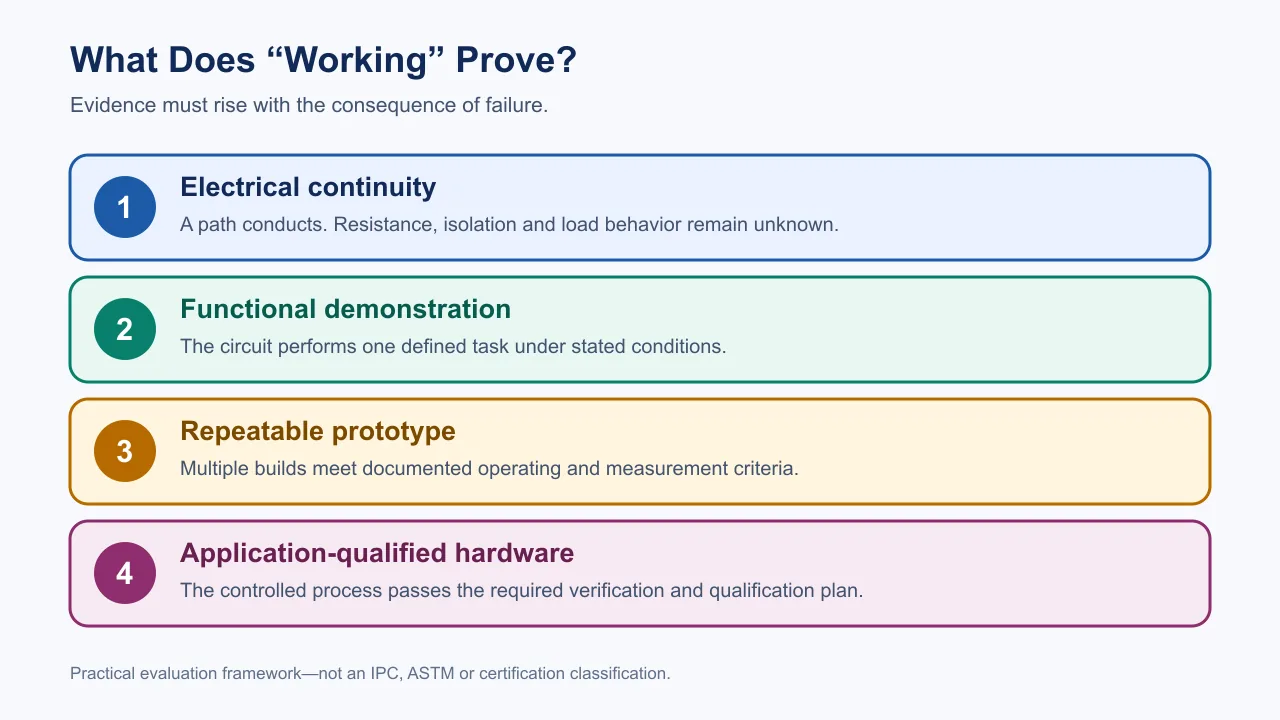 What Does “Working” Prove?

Evidence must rise with the consequence of failure.

1
Electrical continuity
A path conducts. Resistance, isolation and load behavior remain unknown.

2
Functional demonstration
The circuit performs one defined task under stated conditions.

3
Repeatable prototype
Multiple builds meet documented operating and measurement criteria.

4
Application-qualified hardware
The controlled process passes the required verification and qualification plan.

Practical evaluation framework—not an IPC, ASTM or certification classification.